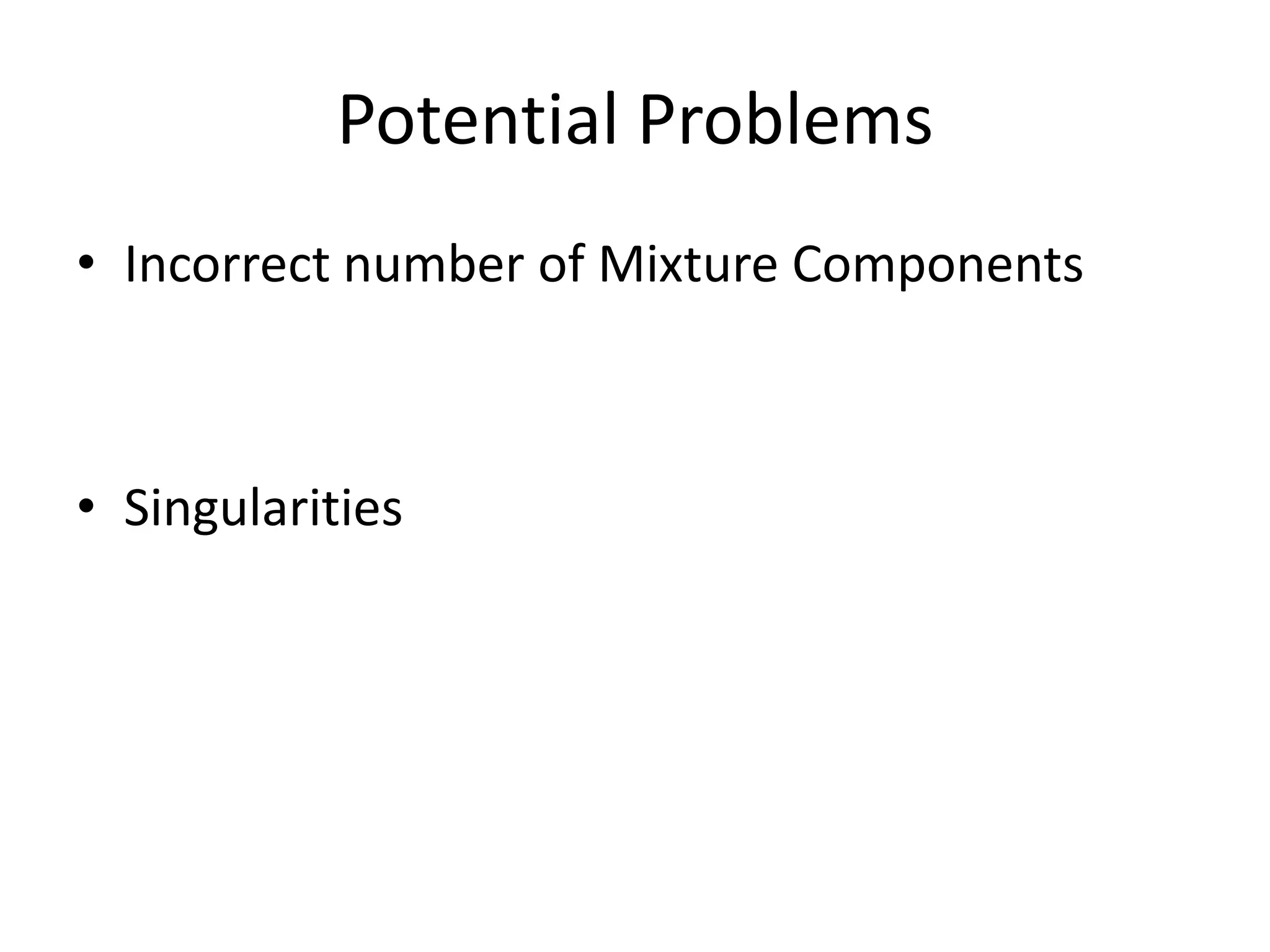 Potential Problems

• Incorrect number of Mixture Components

• Singularities